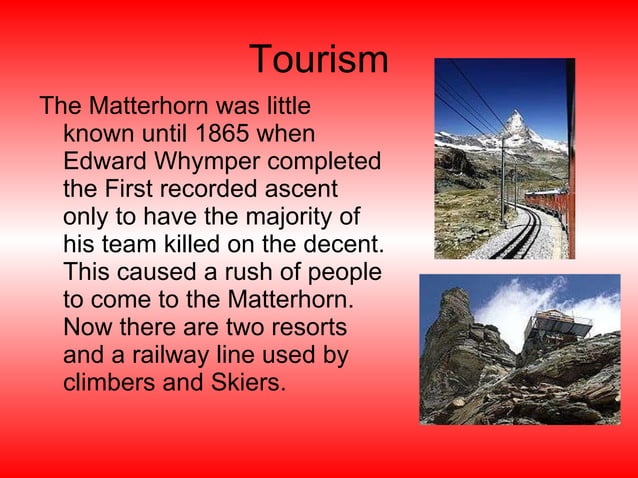 Tourism

The Matterhorn was little known until 1865 when Edward Whymper completed the First recorded ascent only to have the majority of his team killed on the decent. This caused a rush of people to come to the Matterhorn. Now there are two resorts and a railway line used by climbers and Skiers.